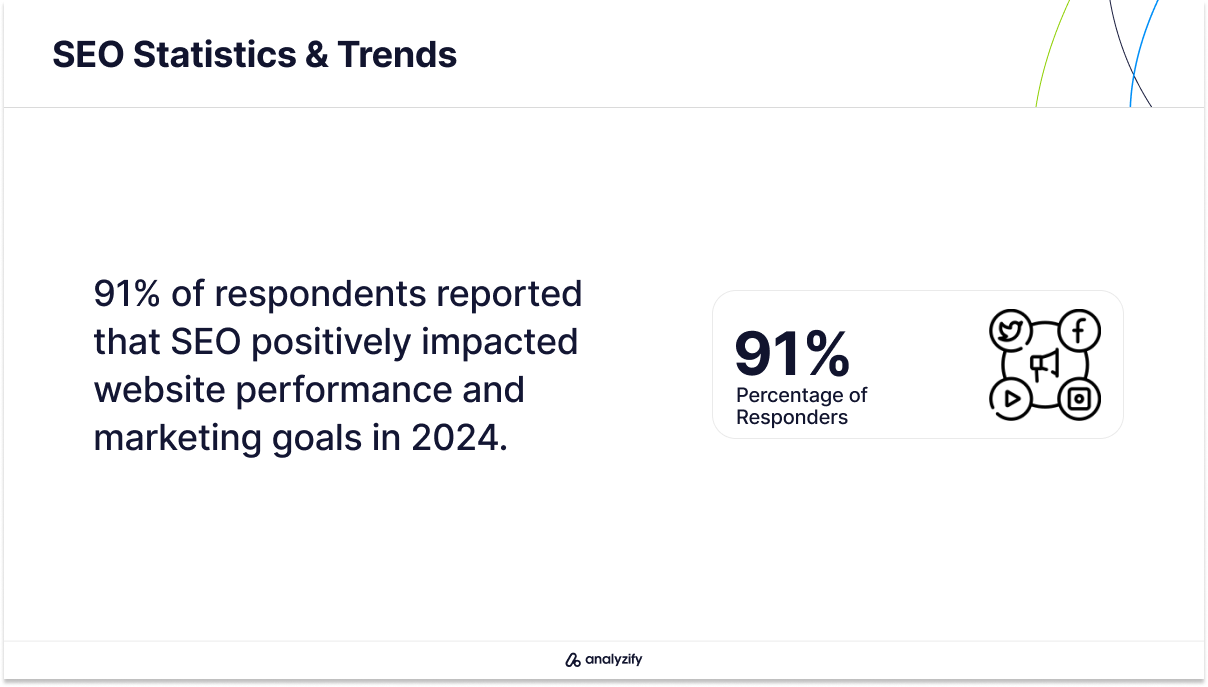 SEO Statistics & Trends

91% of respondents reported that SEO positively impacted website performance and marketing goals in 2024.

91%
Percentage of Responders

analyzify